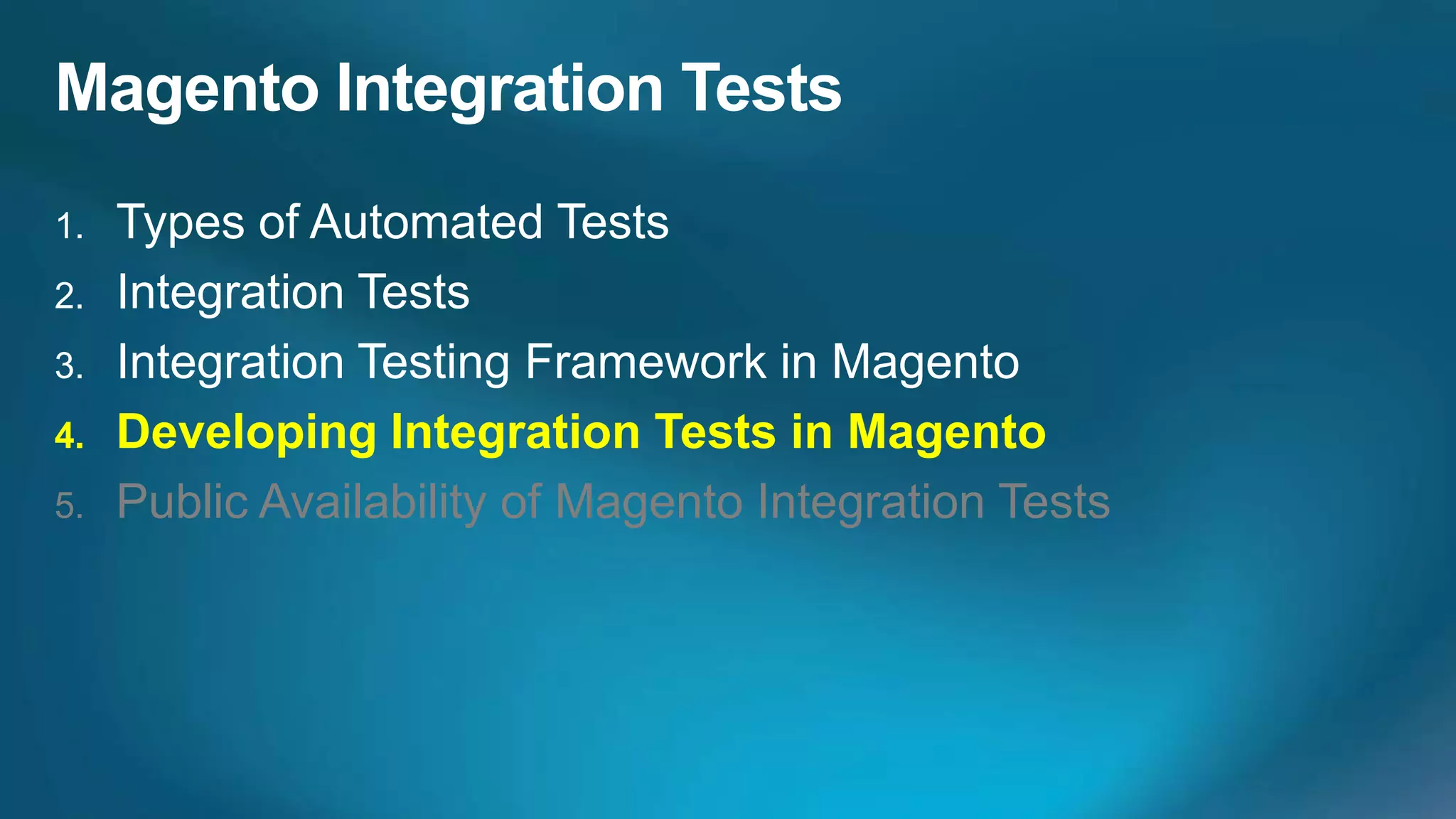 Magento Integration Tests

1. Types of Automated Tests
2. Integration Tests
3. Integration Testing Framework in Magento
4. Developing Integration Tests in Magento
5. Public Availability of Magento Integration Tests